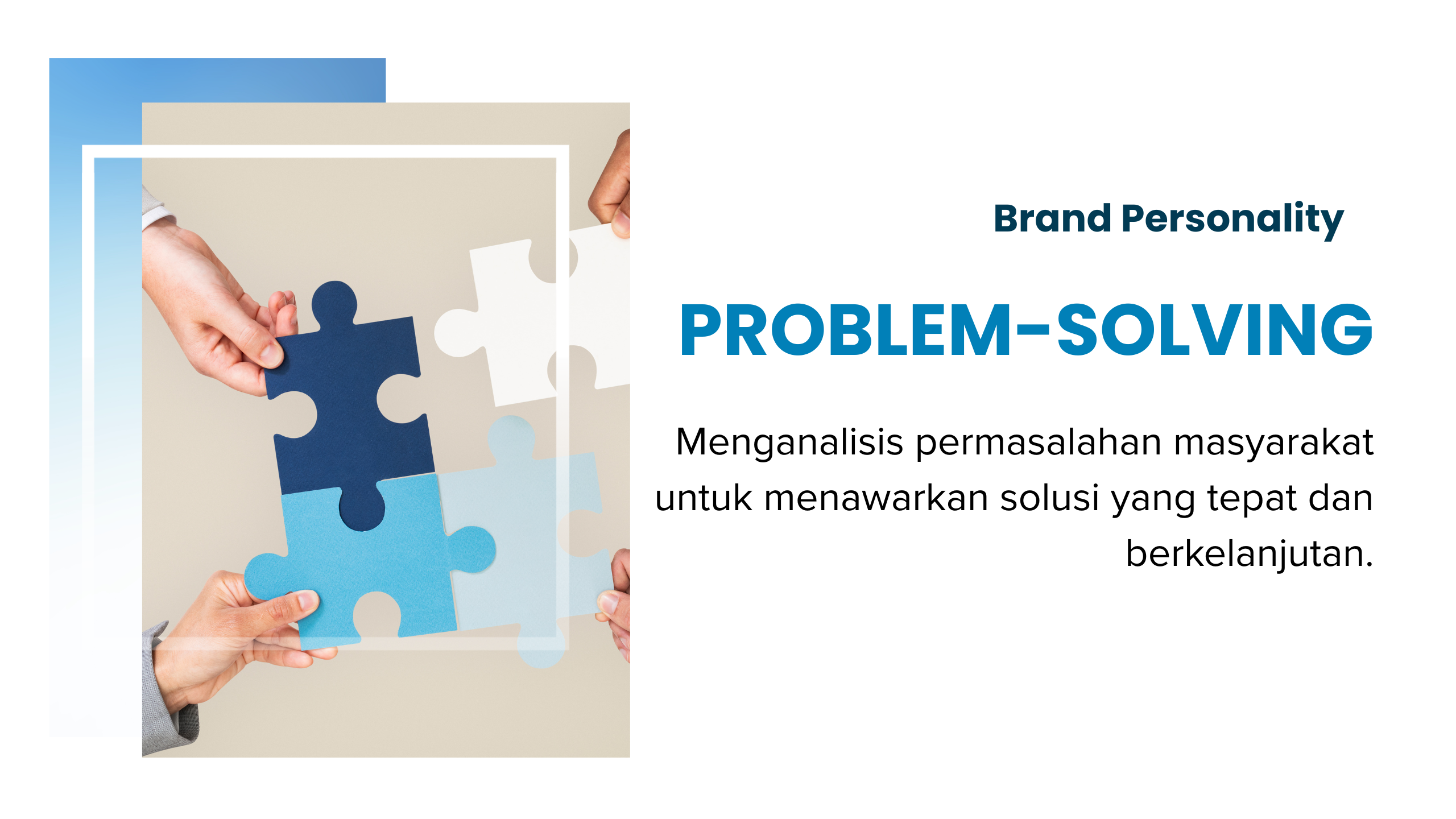 Brand Personality

PROBLEM-SOLVING

Menganalisis permasalahan masyarakat untuk menawarkan solusi yang tepat dan berkelanjutan.